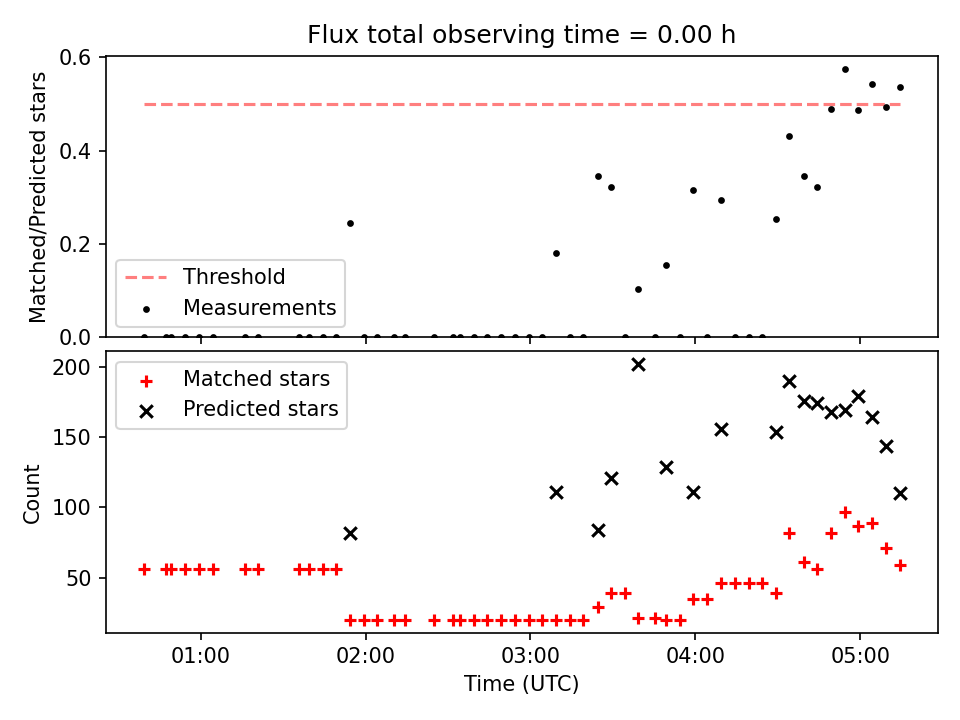 Flux total observing time = 0.00 h

Matched/Predicted stars

0.6
0.4
0.2
0.0

Threshold
Measurements

Count

200
150
100
50

Matched stars
Predicted stars

01:00
02:00
03:00
04:00
05:00

Time (UTC)